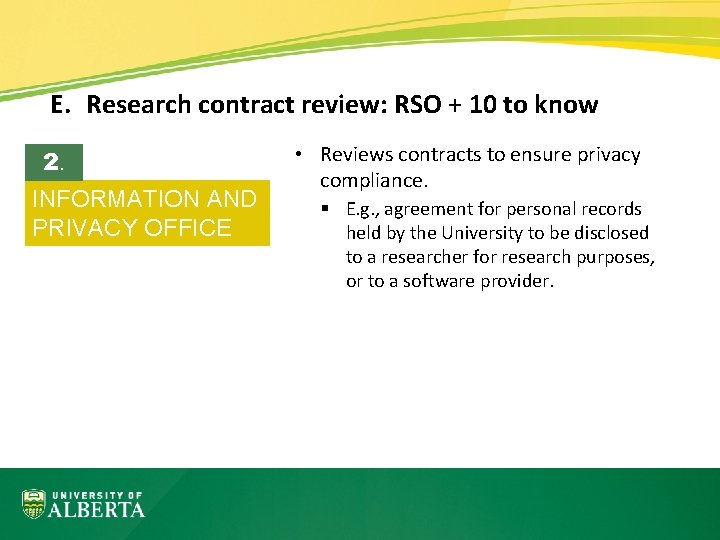 E. Research contract review: RSO + 10 to know

2.

INFORMATION AND PRIVACY OFFICE

• Reviews contracts to ensure privacy compliance.
▪ E.g., agreement for personal records held by the University to be disclosed to a researcher for research purposes, or to a software provider.

UNIVERSITY OF ALBERTA